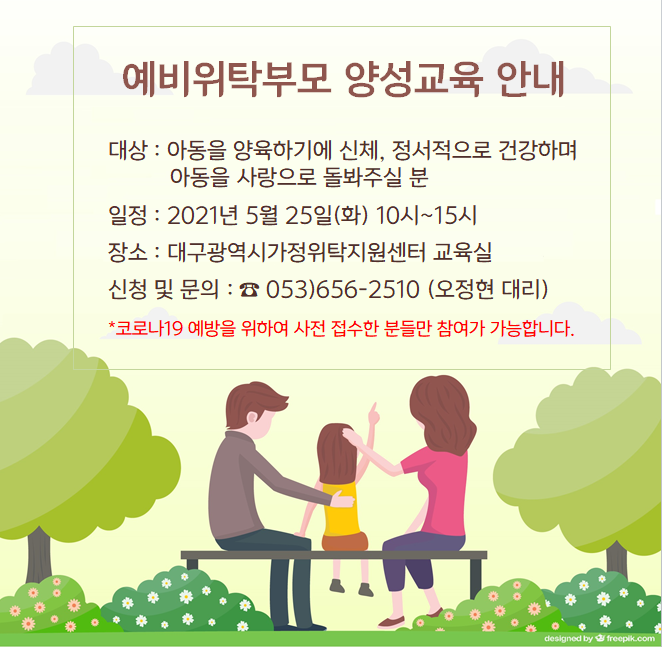 예비위탁부모 양성교육 안내

대상 : 아동을 양육하기에 신체, 정서적으로 건강하며 아동을 사랑으로 돌봐주실 분

일정 : 2021년 5월 25일(화) 10시~15시

장소 : 대구광역시가정위탁지원센터 교육실

신청 및 문의 : ☎ 053)656-2510 (오정현 대리)

*코로나19 예방을 위하여 사전 접수한 분들만 참여가 가능합니다.

designed by freepik.com